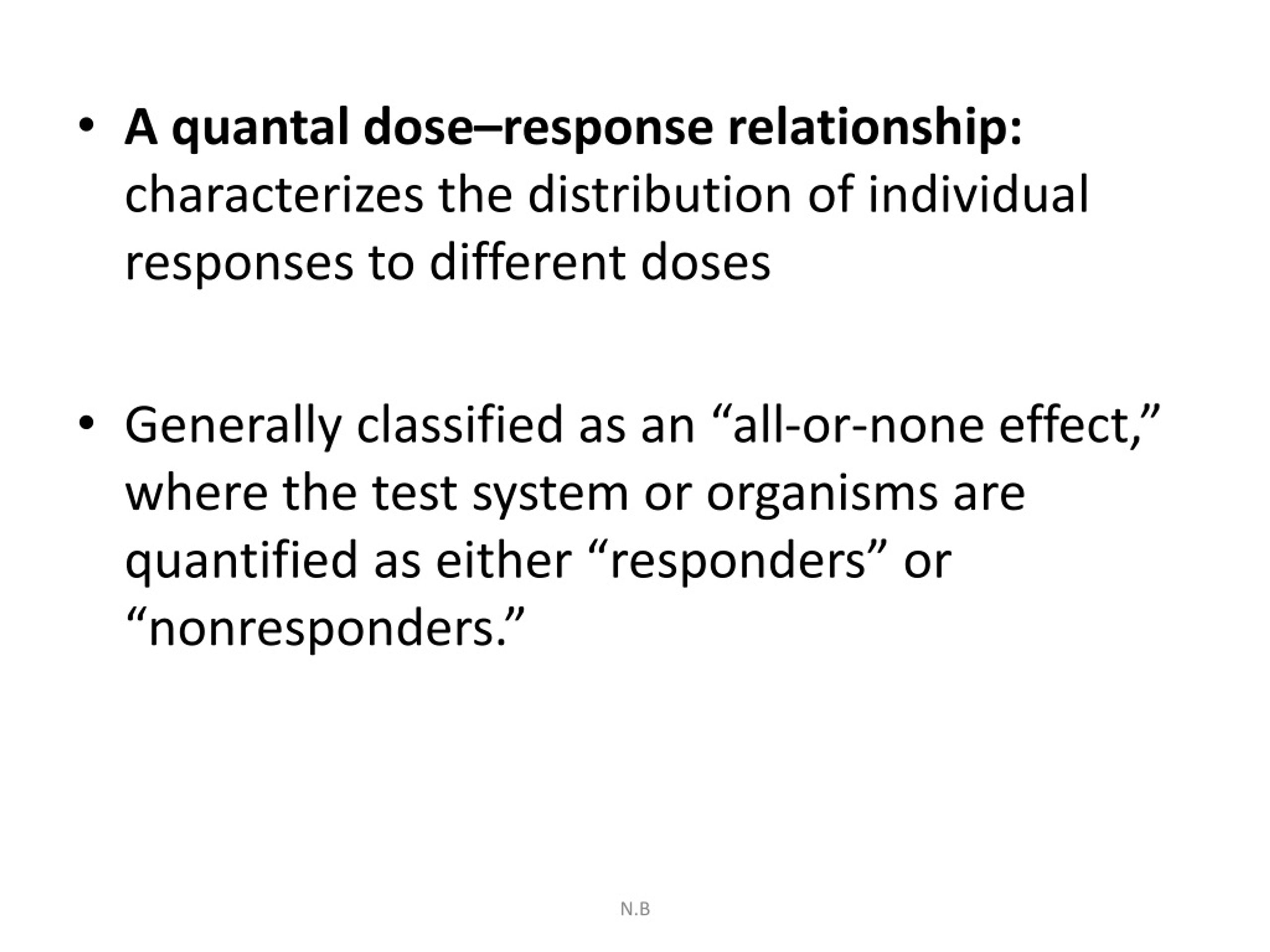 • A quantal dose–response relationship: characterizes the distribution of individual responses to different doses

• Generally classified as an “all-or-none effect,” where the test system or organisms are quantified as either “responders” or “nonresponders.”

N.B